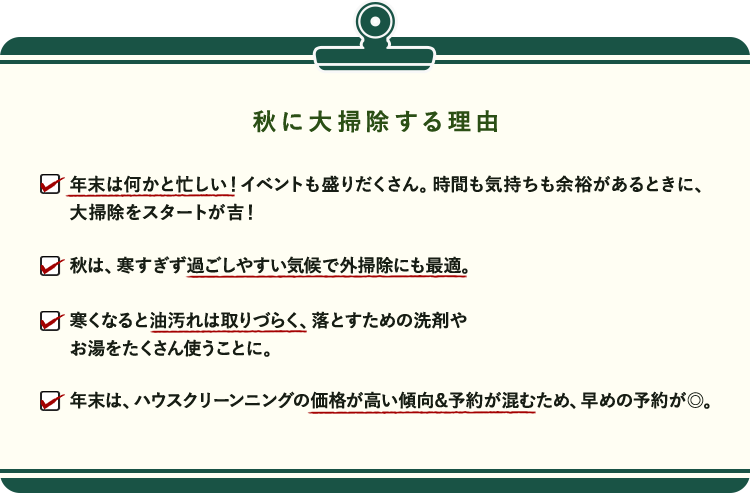 秋に大掃除する理由

年末は何かと忙しい！イベントも盛りだくさん。時間も気持ちも余裕があるときに、大掃除をスタートが吉！

秋は、寒すぎず過ごしやすい気候で外掃除にも最適。

寒くなると油汚れは取りづらく、落とすための洗剤やお湯をたくさん使うことに。

年末は、ハウスクリーンニングの価格が高い傾向&予約が混むため、早めの予約が◎。